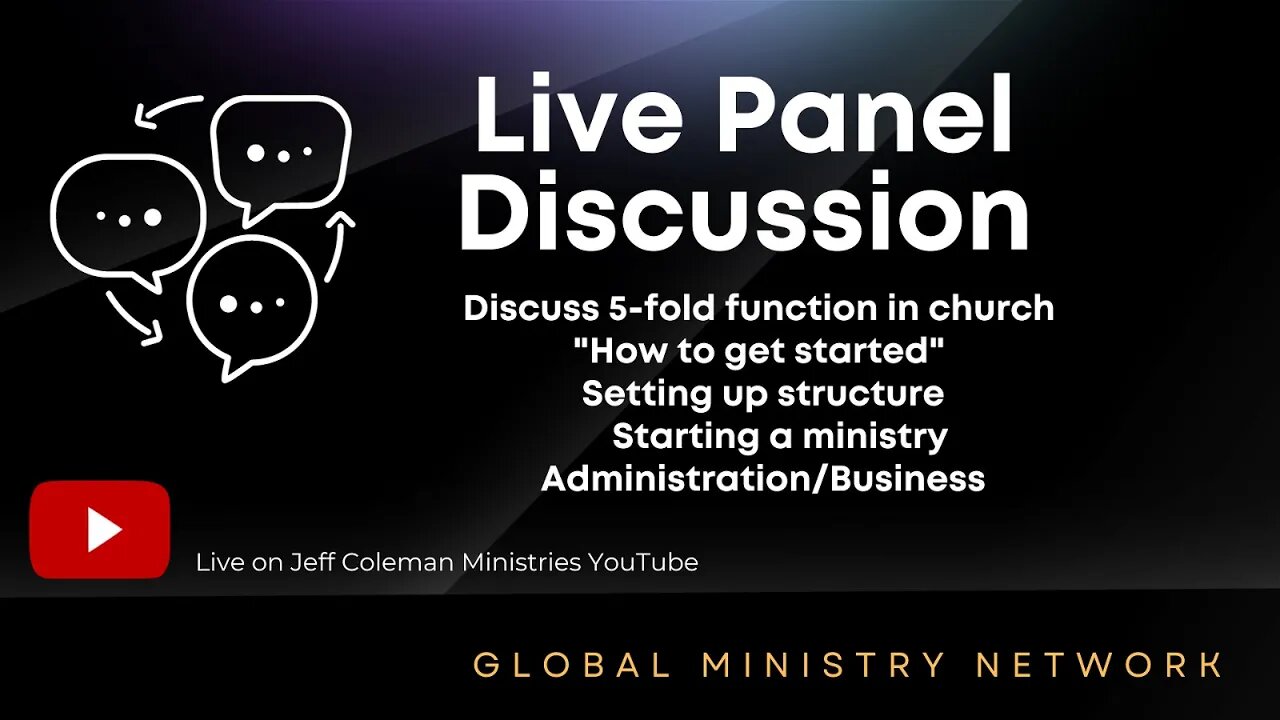 Live Panel Discussion

Discuss 5-fold function in church
"How to get started"
Setting up structure
Starting a ministry
Administration/Business

Live on Jeff Coleman Ministries YouTube

GLOBAL MINISTRY NETWORK